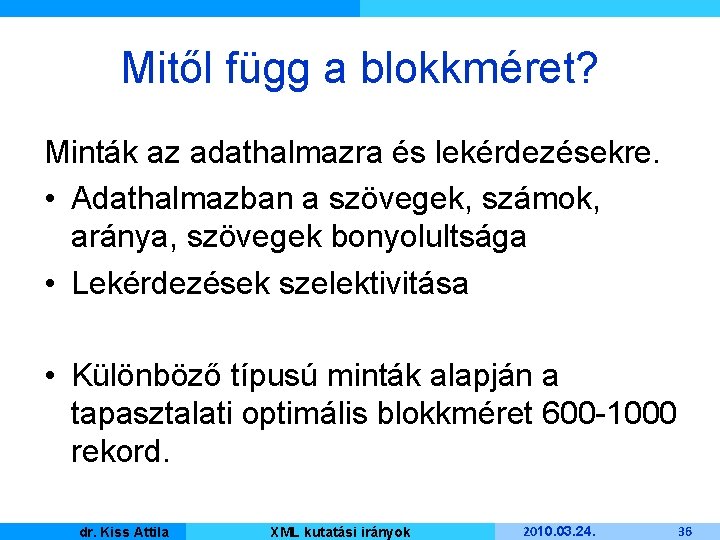 Mitől függ a blokkméret?

Minták az adathalmazra és lekérdezésekre.

• Adathalmazban a szövegek, számok, aránya, szövegek bonyolultsága
• Lekérdezések szelektivitása

• Különböző típusú minták alapján a tapasztalati optimális blokkméret 600-1000 rekord.

dr. Kiss Attila XML kutatási irányok 2010.03.24. 36